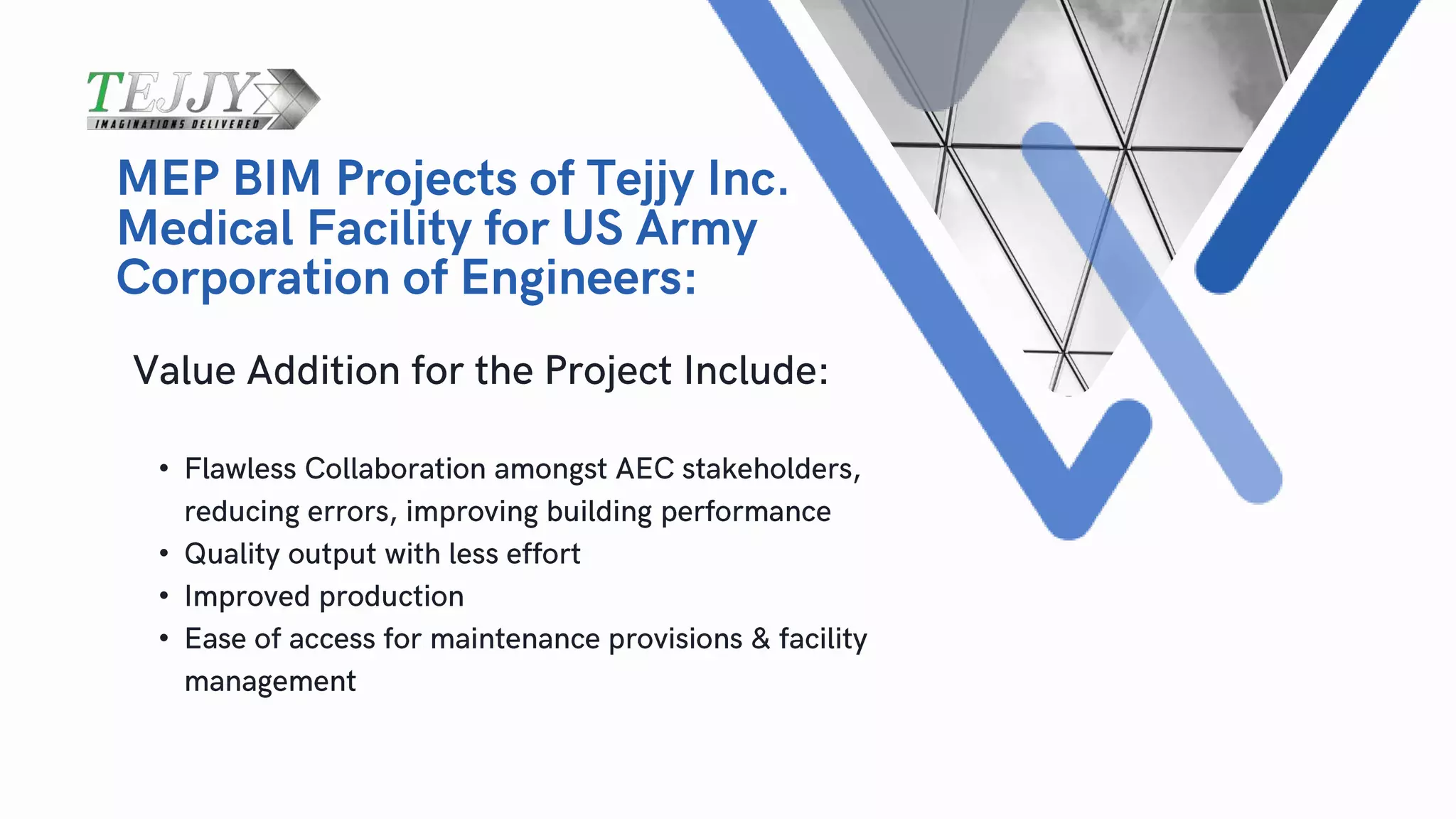 TEJJY
IMAGINATIONS DELIVERED

MEP BIM Projects of Tejjy Inc. Medical Facility for US Army Corporation of Engineers:

Value Addition for the Project Include:

• Flawless Collaboration amongst AEC stakeholders, reducing errors, improving building performance
• Quality output with less effort
• Improved production
• Ease of access for maintenance provisions & facility management